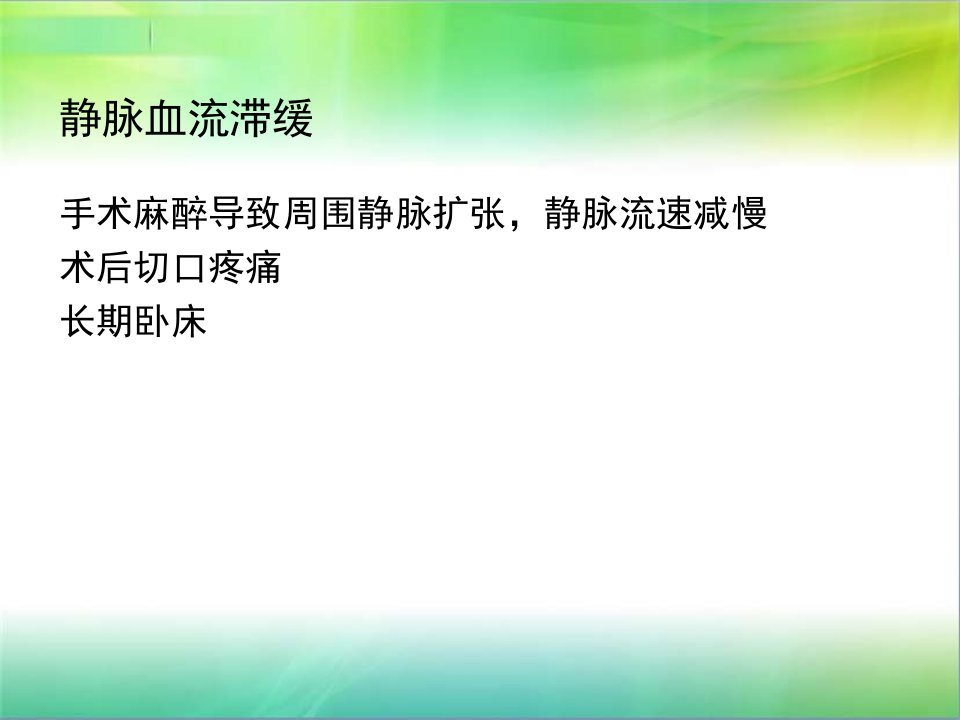 静脉血流滞缓

手术麻醉导致周围静脉扩张，静脉流速减慢
术后切口疼痛
长期卧床